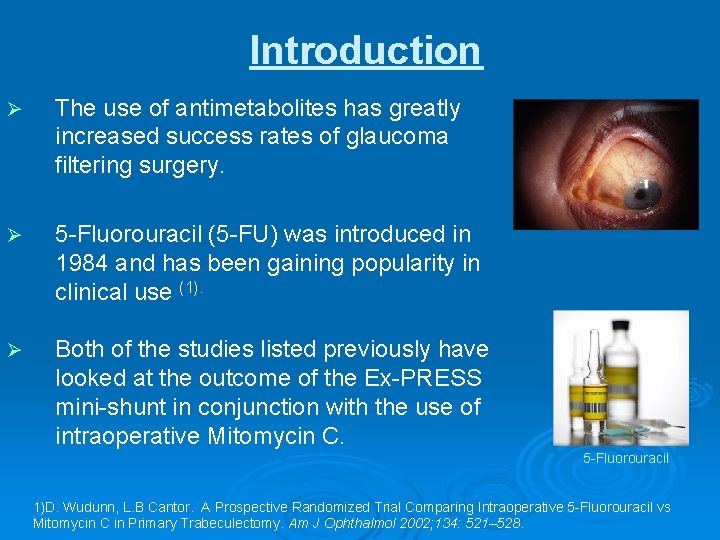 Introduction

➢ The use of antimetabolites has greatly increased success rates of glaucoma filtering surgery.

➢ 5-Fluorouracil (5-FU) was introduced in 1984 and has been gaining popularity in clinical use $^{(1).}$

➢ Both of the studies listed previously have looked at the outcome of the Ex-PRESS mini-shunt in conjunction with the use of intraoperative Mitomycin C.

5-Fluorouracil

1)D. Wudunn, L.B Cantor. A Prospective Randomized Trial Comparing Intraoperative 5-Fluorouracil vs Mitomycin C in Primary Trabeculectomy. Am J Ophthalmol 2002;134: 521–528.